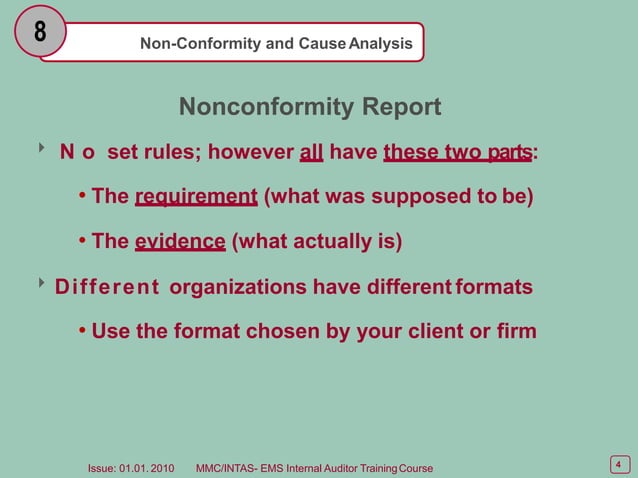 8

Non-Conformity and Cause Analysis

Nonconformity Report

‣ N o set rules; however all have these two parts:

• The requirement (what was supposed to be)

• The evidence (what actually is)

‣ Different organizations have different formats

• Use the format chosen by your client or firm

Issue: 01.01. 2010 MMC/INTAS- EMS Internal Auditor Training Course

4